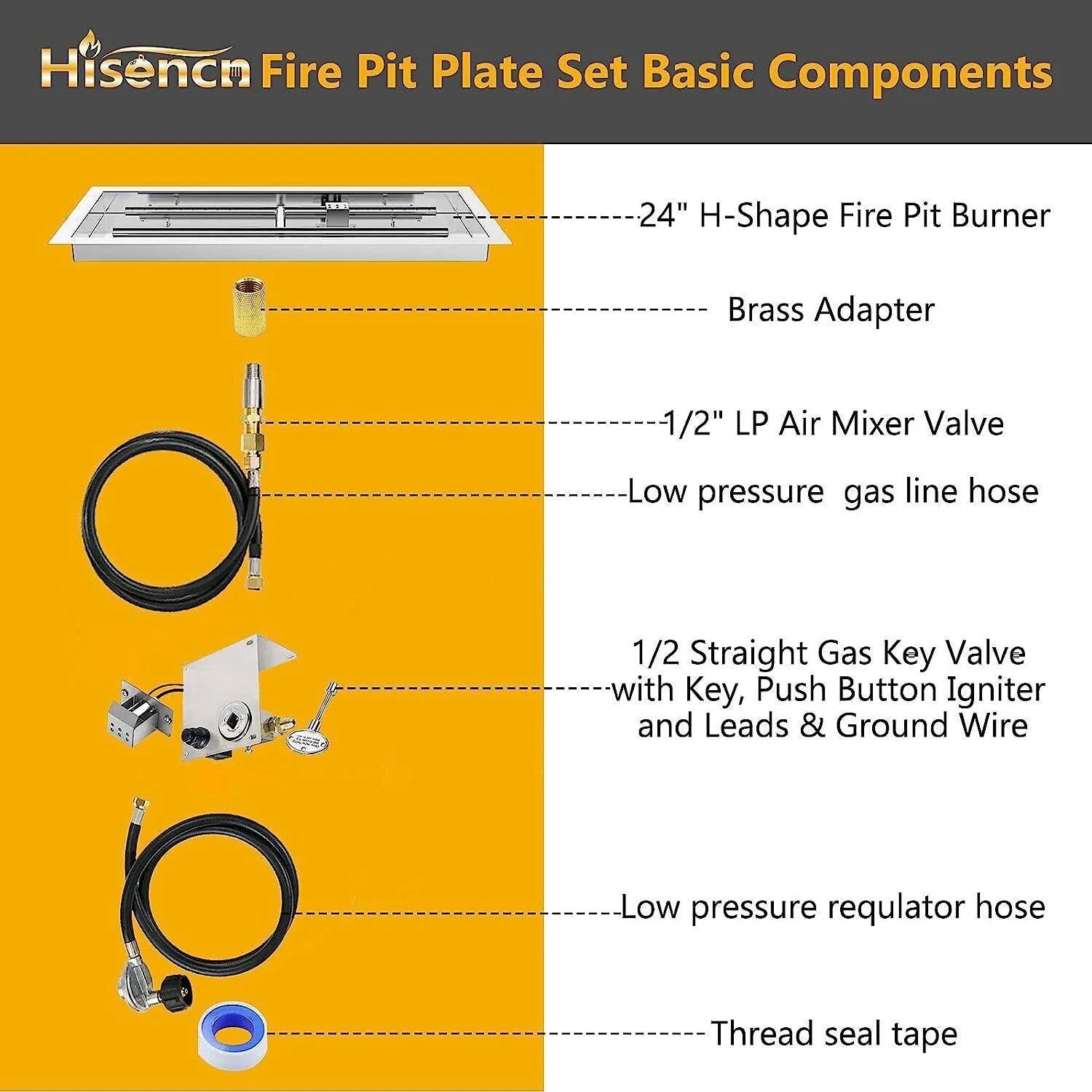 Hisencn Fire Pit Plate Set Basic Components

24" H-Shape Fire Pit Burner

Brass Adapter

1/2" LP Air Mixer Valve

Low pressure gas line hose

1/2 Straight Gas Key Valve with Key, Push Button Igniter and Leads & Ground Wire

Low pressure requlator hose

Thread seal tape